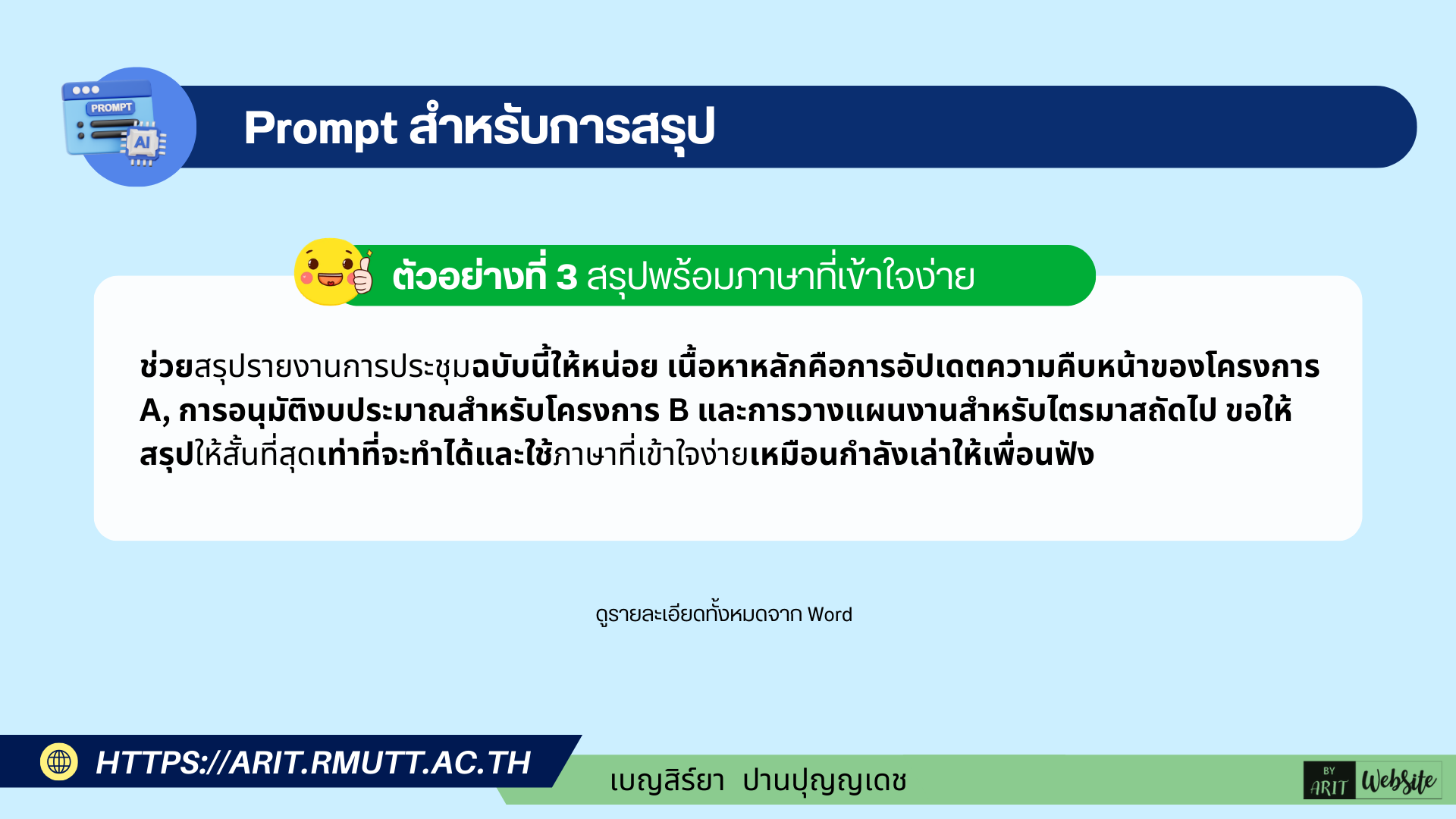 PROMPT

AI

Prompt สำหรับการสรุป

ตัวอย่างที่ 3 สรุปพร้อมภาษาที่เข้าใจง่าย

ช่วยสรุปรายงานการประชุมฉบับนี้ให้หน่อย เนื้อหาหลักคือการอัปเดตความคืบหน้าของโครงการ A, การอนุมัติงบประมาณสำหรับโครงการ B และการวางแผนงานสำหรับไตรมาสถัดไป ขอให้สรุปให้สั้นที่สุดเท่าที่จะทำได้และใช้ภาษาที่เข้าใจง่ายเหมือนกำลังเล่าให้เพื่อนฟัง

ดูรายละเอียดทั้งหมดจาก Word

HTTPS://ARIT.RMUTT.AC.TH

เบญสิร์ยา ปานปุญญเดช

BY ARIT WebSite